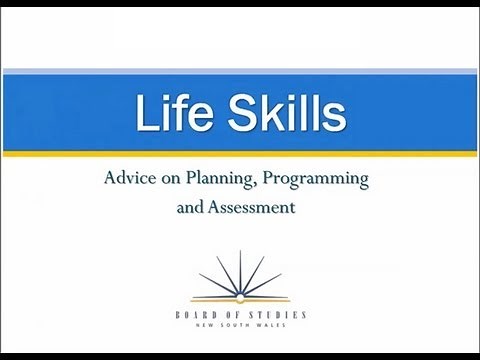 Life Skills

Advice on Planning, Programming and Assessment

BOARD OF STUDIES
NEW SOUTH WALES